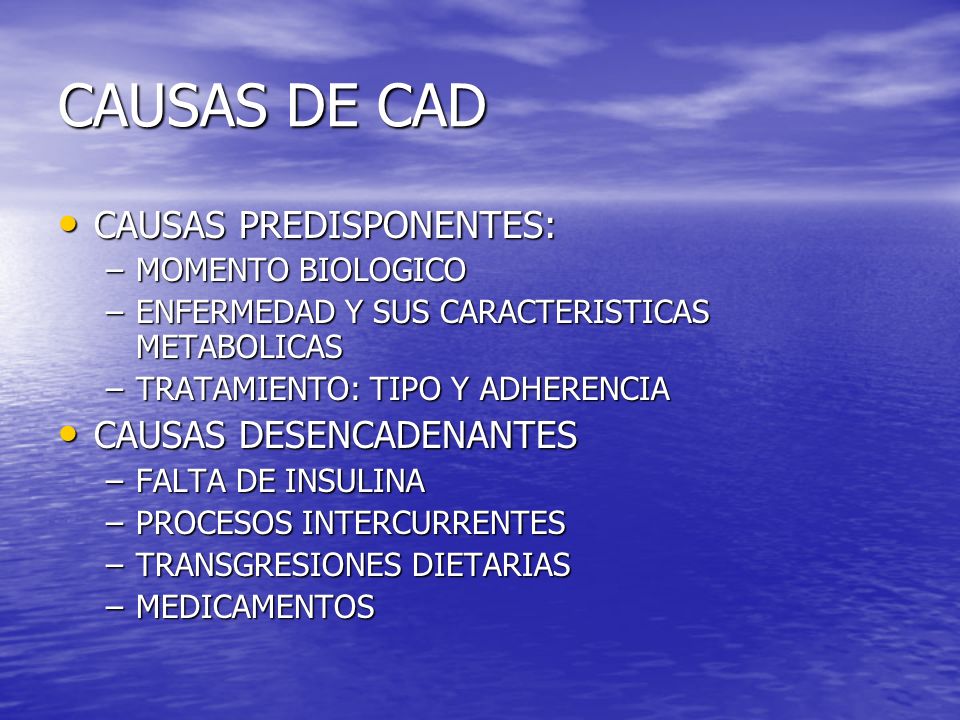 CAUSAS DE CAD

• CAUSAS PREDISPONENTES:
– MOMENTO BIOLOGICO
– ENFERMEDAD Y SUS CARACTERISTICAS METABOLICAS
– TRATAMIENTO: TIPO Y ADHERENCIA
• CAUSAS DESENCADENANTES
– FALTA DE INSULINA
– PROCESOS INTERCURRENTES
– TRANSGRESIONES DIETARIAS
– MEDICAMENTOS